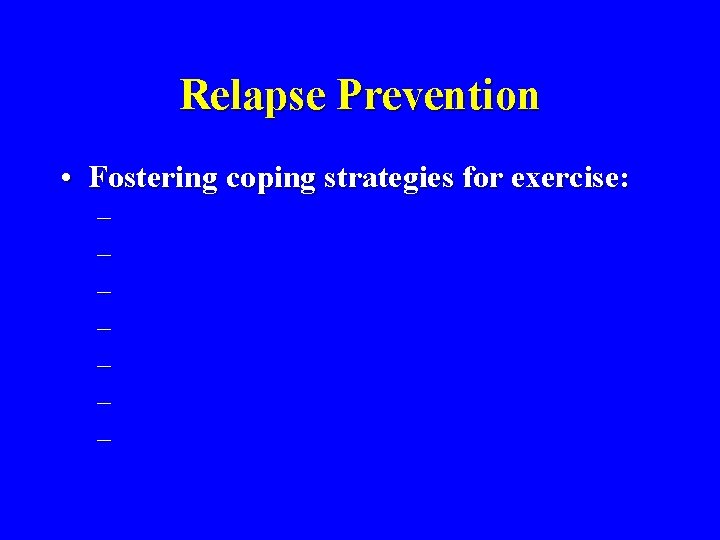 Relapse Prevention

• Fostering coping strategies for exercise:

–
–
–
–
–
–
–